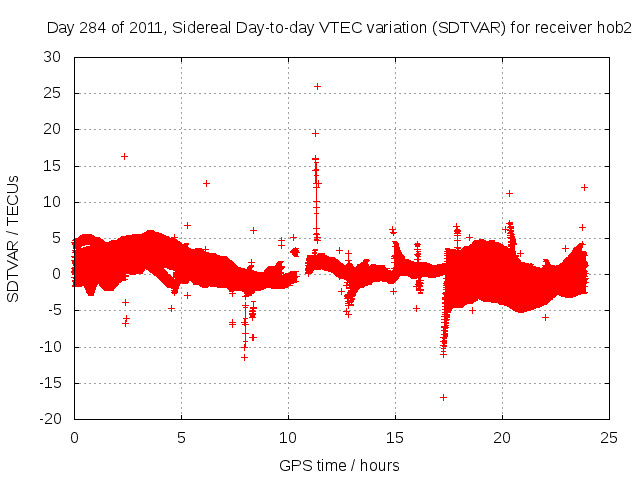 Day 284 of 2011, Sidereal Day-to-day VTEC variation (SDTVAR) for receiver hob2

SDTVAR / TECUs

30
25
20
15
10
5
0
-5
-10
-15
-20

0
5
10
15
20
25

GPS time / hours